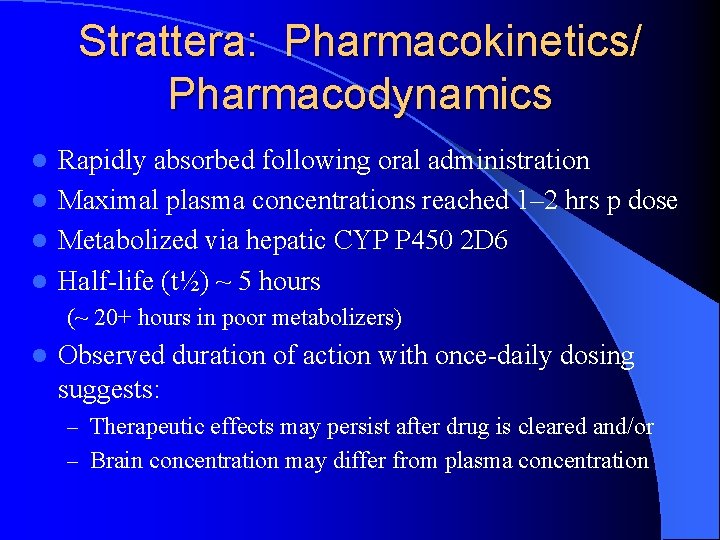 Strattera: Pharmacokinetics/ Pharmacodynamics

- Rapidly absorbed following oral administration
- Maximal plasma concentrations reached 1–2 hrs p dose
- Metabolized via hepatic CYP P450 2D6
- Half-life (t½) ~ 5 hours

(~ 20+ hours in poor metabolizers)

- Observed duration of action with once-daily dosing suggests:
  – Therapeutic effects may persist after drug is cleared and/or
  – Brain concentration may differ from plasma concentration